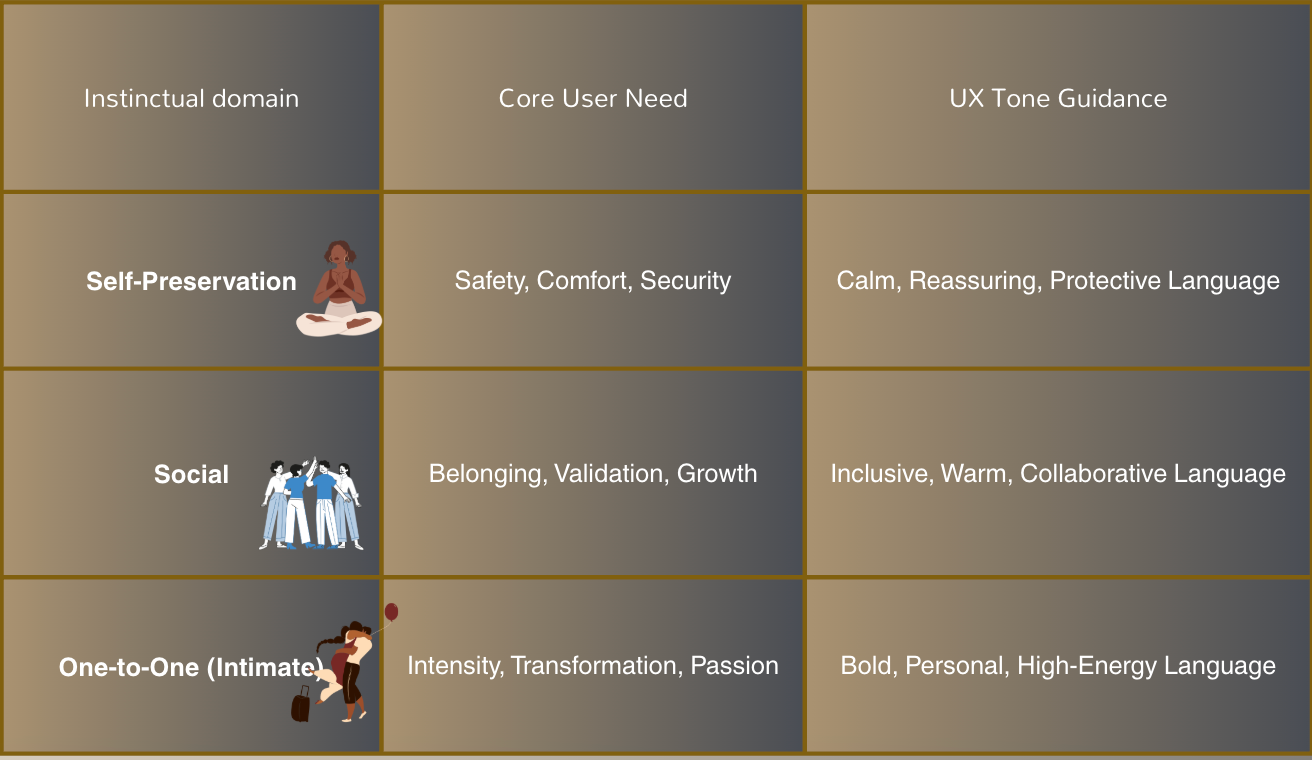 | Instinctual domain | Core User Need | UX Tone Guidance |
|---|---|---|
| **Self-Preservation** | Safety, Comfort, Security | Calm, Reassuring, Protective Language |
| **Social** | Belonging, Validation, Growth | Inclusive, Warm, Collaborative Language |
| **One-to-One (Intimate)** | Intensity, Transformation, Passion | Bold, Personal, High-Energy Language |